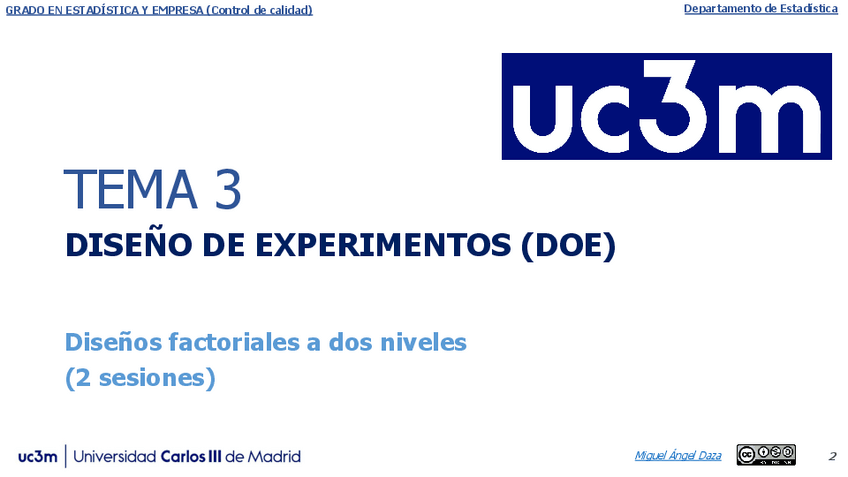 GRADO EN ESTADÍSTICA Y EMPRESA (Control de calidad)

Departamento de Estadística

uc3m

TEMA 3
DISEÑO DE EXPERIMENTOS (DOE)

Diseños factoriales a dos niveles
(2 sesiones)

uc3m | Universidad Carlos III de Madrid

Miguel Ángel Daza

2